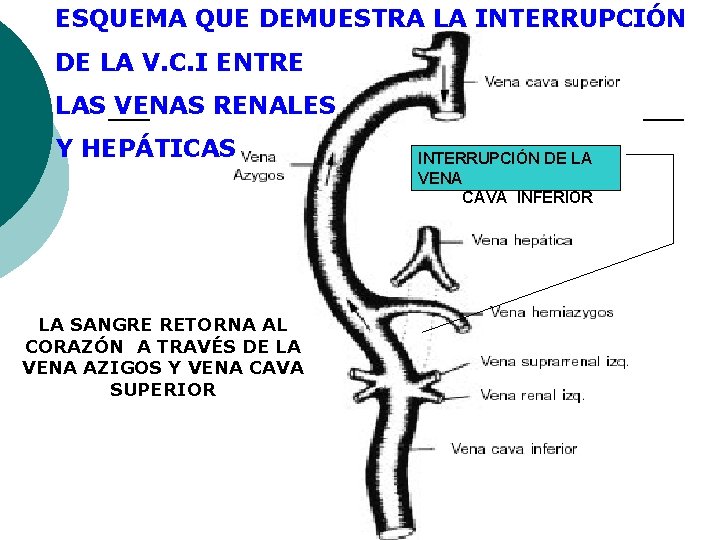 ESQUEMA QUE DEMUESTRA LA INTERRUPCIÓN DE LA V.C.I ENTRE LAS VENAS RENALES Y HEPÁTICAS

Vena cava superior

Vena Azygos

INTERRUPCIÓN DE LA VENA CAVA INFERIOR

Vena hepática

Vena hemiazygos

LA SANGRE RETORNA AL CORAZÓN A TRAVÉS DE LA VENA AZIGOS Y VENA CAVA SUPERIOR

Vena suprarrenal izq.

Vena renal izq.

Vena cava inferior